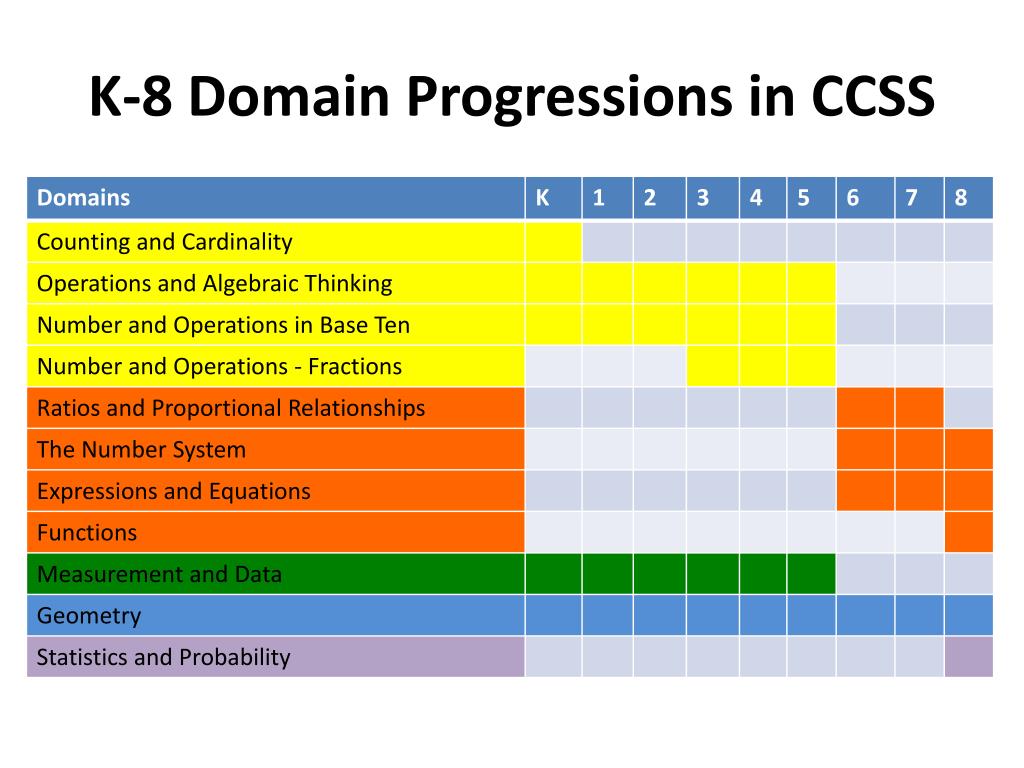 K-8 Domain Progressions in CCSS

| Domains | K | 1 | 2 | 3 | 4 | 5 | 6 | 7 | 8 |
|---|---|---|---|---|---|---|---|---|---|
| Counting and Cardinality | | | | | | | | | |
| Operations and Algebraic Thinking | | | | | | | | | |
| Number and Operations in Base Ten | | | | | | | | | |
| Number and Operations - Fractions | | | | | | | | | |
| Ratios and Proportional Relationships | | | | | | | | | |
| The Number System | | | | | | | | | |
| Expressions and Equations | | | | | | | | | |
| Functions | | | | | | | | | |
| Measurement and Data | | | | | | | | | |
| Geometry | | | | | | | | | |
| Statistics and Probability | | | | | | | | | |